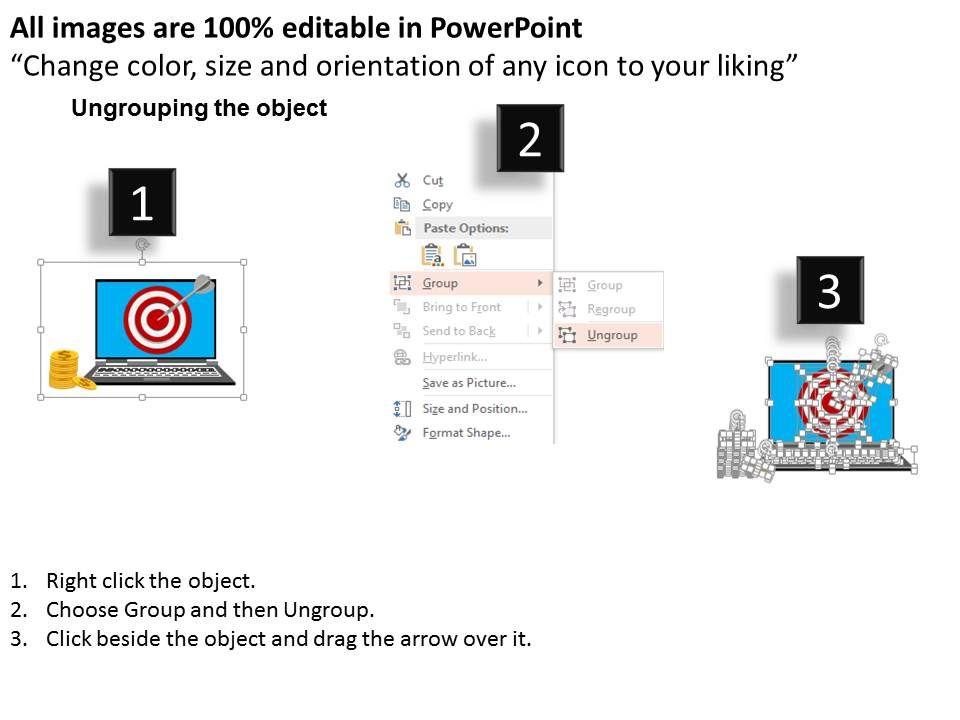 All images are 100% editable in PowerPoint
“Change color, size and orientation of any icon to your liking”

Ungrouping the object

1

2

Cut
Copy
Paste Options:
Group
Bring to Front
Send to Back
Hyperlink...
Save as Picture...
Size and Position...
Format Shape...

Group
Regroup
Ungroup

3

1. Right click the object.
2. Choose Group and then Ungroup.
3. Click beside the object and drag the arrow over it.